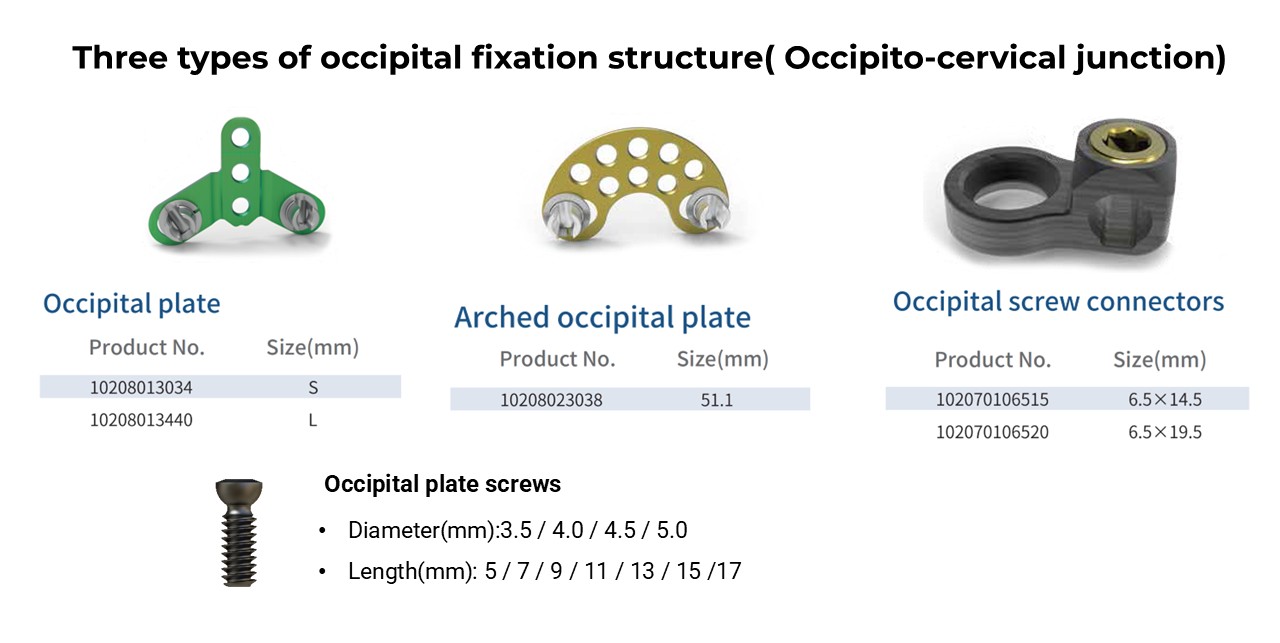 Three types of occipital fixation structure( Occipito-cervical junction)

Occipital plate

| Product No. | Size(mm) |
|---|---|
| 10208013034 | S |
| 10208013440 | L |

Arched occipital plate

| Product No. | Size(mm) |
|---|---|
| 10208023038 | 51.1 |

Occipital screw connectors

| Product No. | Size(mm) |
|---|---|
| 102070106515 | 6.5×14.5 |
| 102070106520 | 6.5×19.5 |

Occipital plate screws

• Diameter(mm):3.5 / 4.0 / 4.5 / 5.0

• Length(mm): 5 / 7 / 9 / 11 / 13 / 15 /17